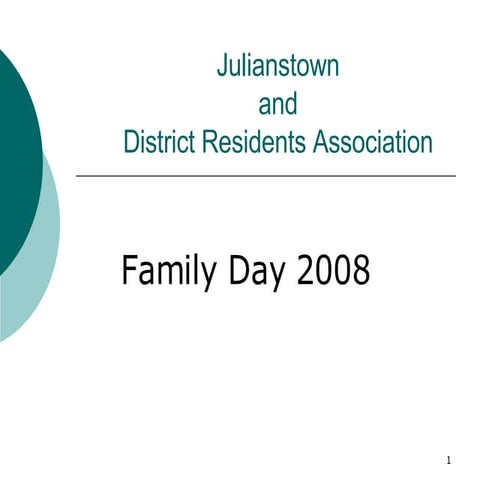 Julianstown
and
District Residents Association

Family Day 2008

1